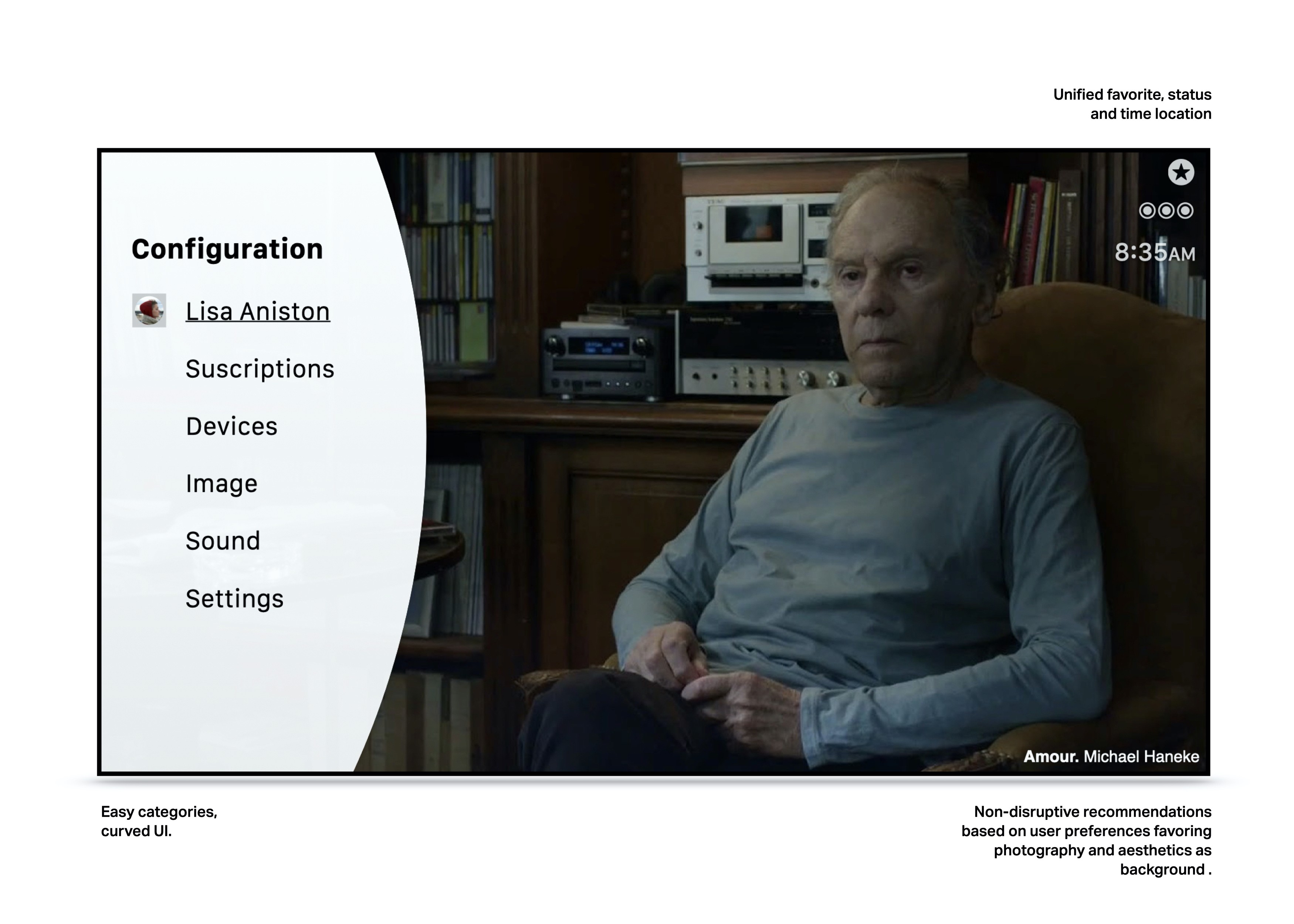 Unified favorite, status and time location

Configuration

Lisa Aniston

Suscriptions

Devices

Image

Sound

Settings

8:35AM

Amour. Michael Haneke

Easy categories, curved UI.

Non-disruptive recommendations based on user preferences favoring photography and aesthetics as background .